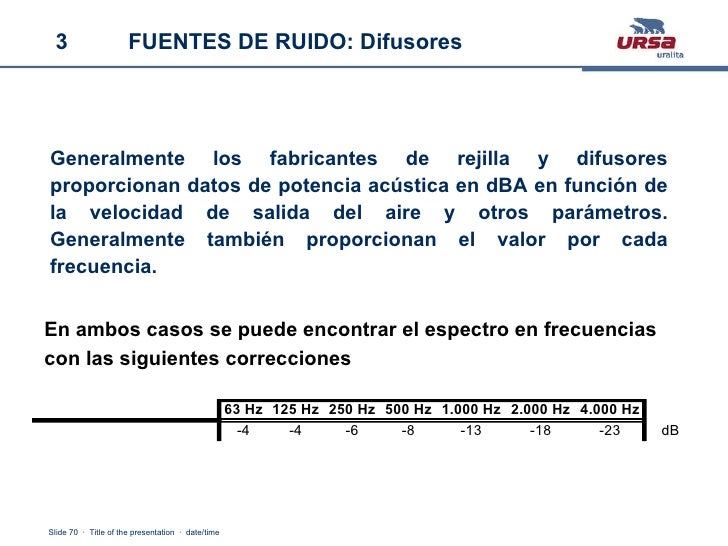 3 FUENTES DE RUIDO: Difusores

URSA
uralita

Generalmente los fabricantes de rejilla y difusores proporcionan datos de potencia acústica en dBA en función de la velocidad de salida del aire y otros parámetros. Generalmente también proporcionan el valor por cada frecuencia.

En ambos casos se puede encontrar el espectro en frecuencias con las siguientes correcciones

| 63 Hz | 125 Hz | 250 Hz | 500 Hz | 1.000 Hz | 2.000 Hz | 4.000 Hz | |
|---|---|---|---|---|---|---|---|
| -4 | -4 | -6 | -8 | -13 | -18 | -23 | dB |

Slide 70 · Title of the presentation · date/time